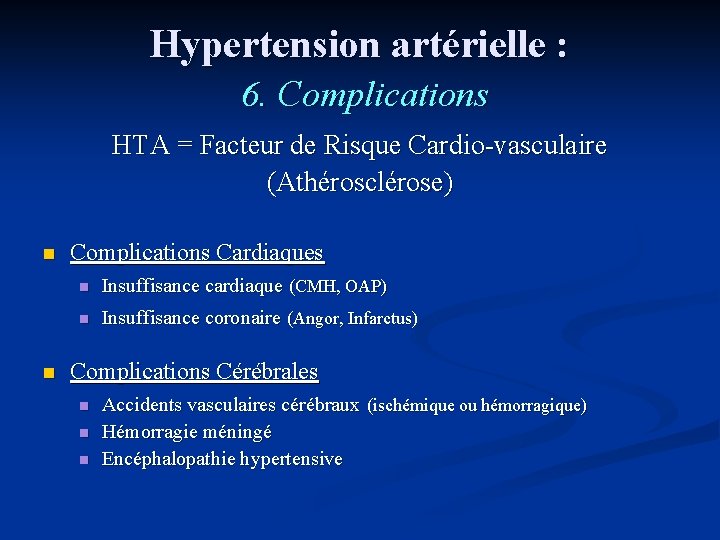 Hypertension artérielle :
6. Complications

HTA = Facteur de Risque Cardio-vasculaire (Athérosclérose)

- Complications Cardiaques
  - Insuffisance cardiaque (CMH, OAP)
  - Insuffisance coronaire (Angor, Infarctus)

- Complications Cérébrales
  - Accidents vasculaires cérébraux (ischémique ou hémorragique)
  - Hémorragie méningé
  - Encéphalopathie hypertensive